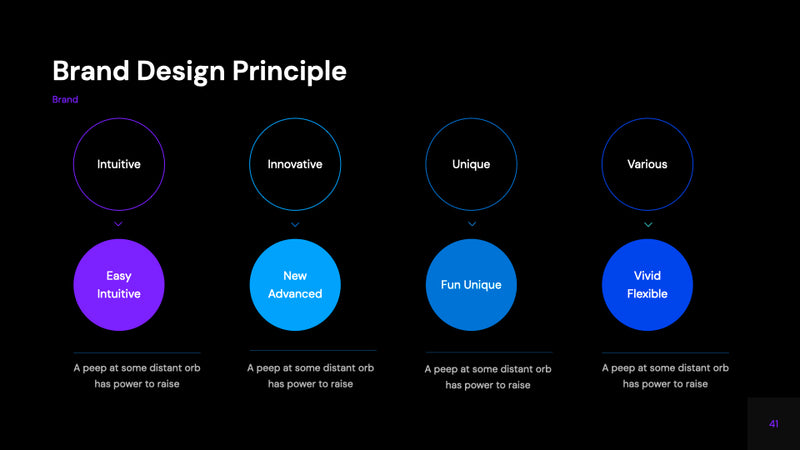 Brand Design Principle

Brand

Intuitive

Easy Intuitive

A peep at some distant orb has power to raise

Innovative

New Advanced

A peep at some distant orb has power to raise

Unique

Fun Unique

A peep at some distant orb has power to raise

Various

Vivid Flexible

A peep at some distant orb has power to raise

41